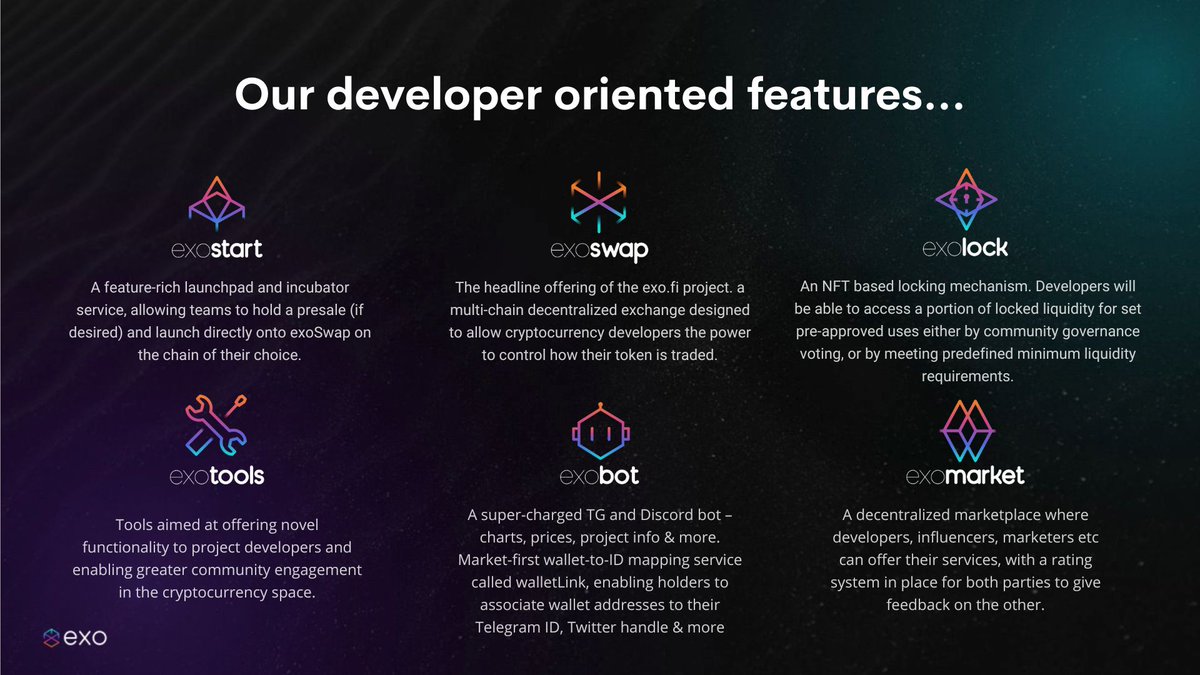 Our developer oriented features...

exostart

A feature-rich launchpad and incubator service, allowing teams to hold a presale (if desired) and launch directly onto exoSwap on the chain of their choice.

exoswap

The headline offering of the exo.fi project. a multi-chain decentralized exchange designed to allow cryptocurrency developers the power to control how their token is traded.

exolock

An NFT based locking mechanism. Developers will be able to access a portion of locked liquidity for set pre-approved uses either by community governance voting, or by meeting predefined minimum liquidity requirements.

exotools

Tools aimed at offering novel functionality to project developers and enabling greater community engagement in the cryptocurrency space.

exobot

A super-charged TG and Discord bot – charts, prices, project info & more. Market-first wallet-to-ID mapping service called walletLink, enabling holders to associate wallet addresses to their Telegram ID, Twitter handle & more

exomarket

A decentralized marketplace where developers, influencers, marketers etc can offer their services, with a rating system in place for both parties to give feedback on the other.

exo